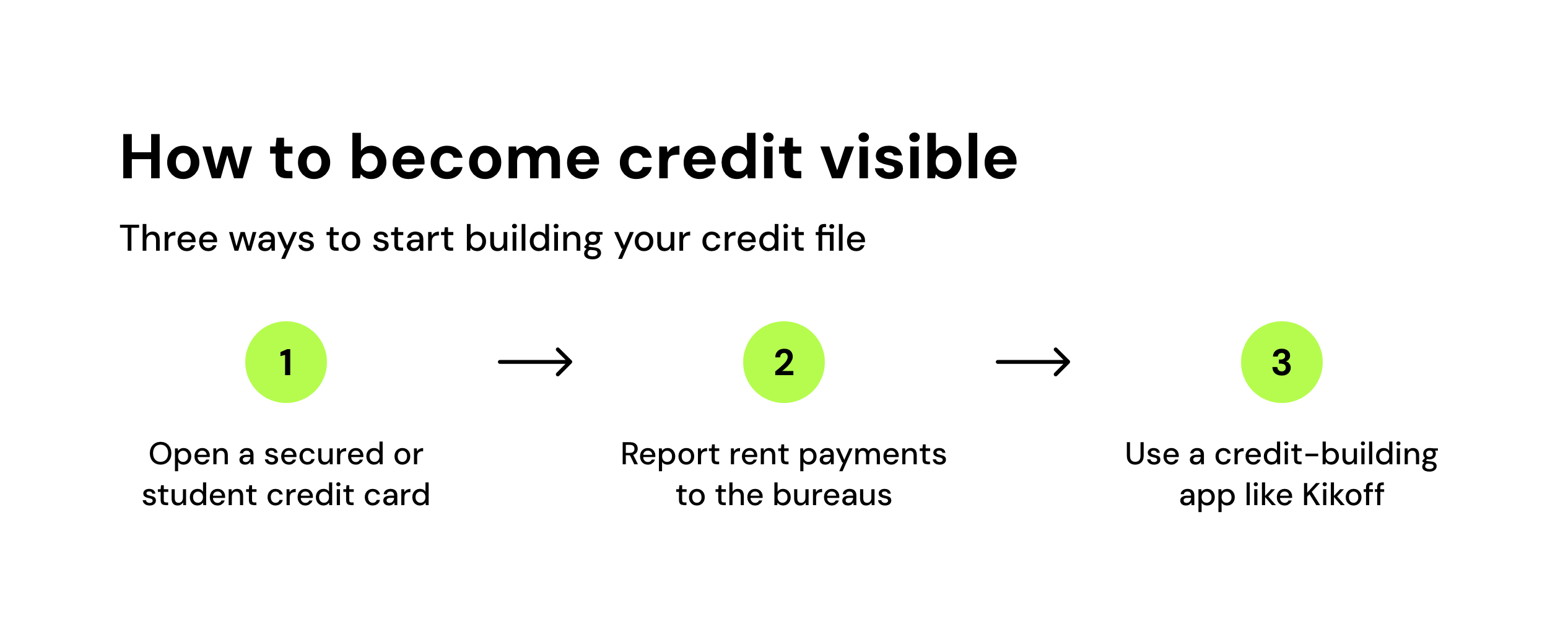 How to become credit visible

Three ways to start building your credit file

1

Open a secured or student credit card

2

Report rent payments to the bureaus

3

Use a credit-building app like Kikoff